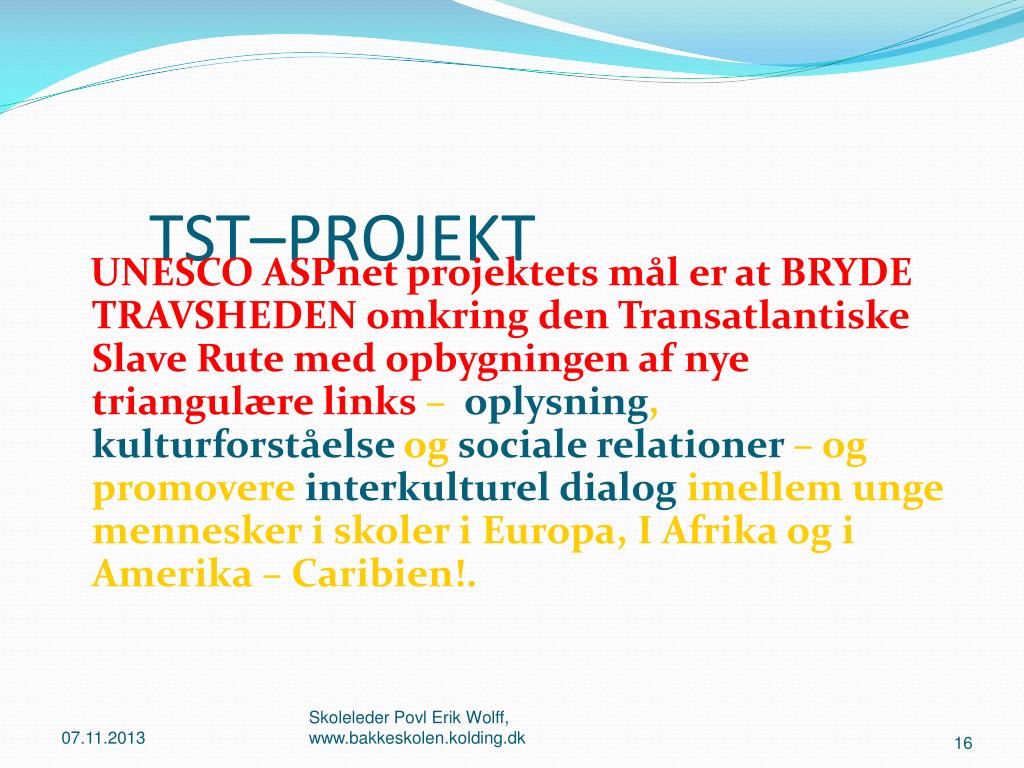 TST–PROJEKT

UNESCO ASPnet projektets mål er at BRYDE TRAVSHEDEN omkring den Transatlantiske Slave Rute med opbygningen af nye triangulære links – oplysning, kulturforståelse og sociale relationer – og promovere interkulturel dialog imellem unge mennesker i skoler i Europa, I Afrika og i Amerika – Caribien!.

07.11.2013

Skoleleder Povl Erik Wolff, www.bakkeskolen.kolding.dk

16